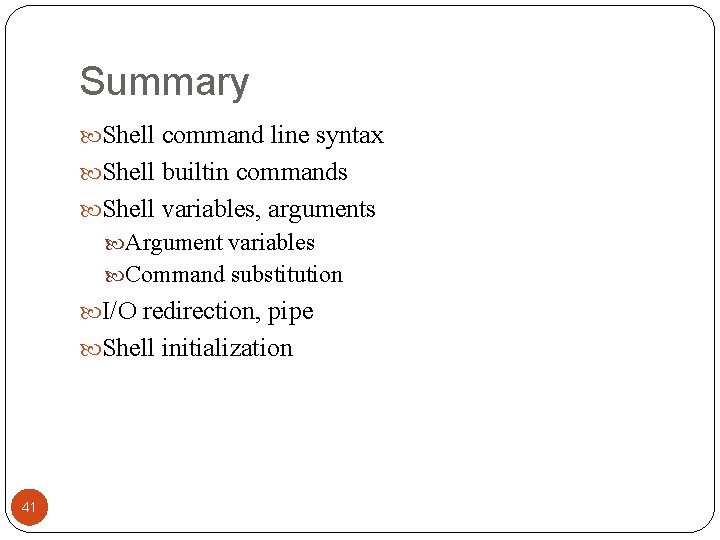 Summary

Shell command line syntax

Shell builtin commands

Shell variables, arguments

Argument variables

Command substitution

I/O redirection, pipe

Shell initialization

41